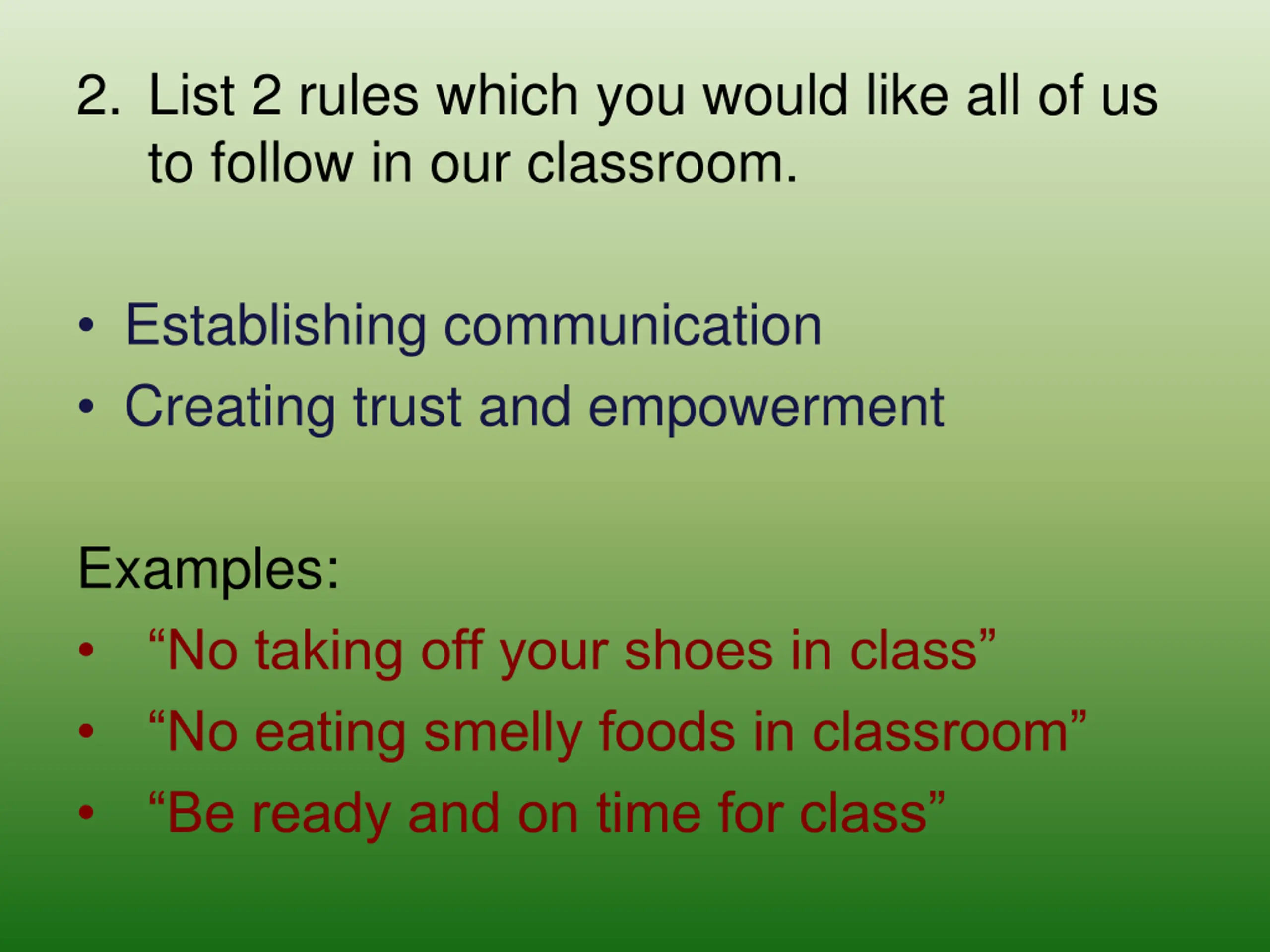 2. List 2 rules which you would like all of us to follow in our classroom.

• Establishing communication
• Creating trust and empowerment

Examples:
• “No taking off your shoes in class”
• “No eating smelly foods in classroom”
• “Be ready and on time for class”